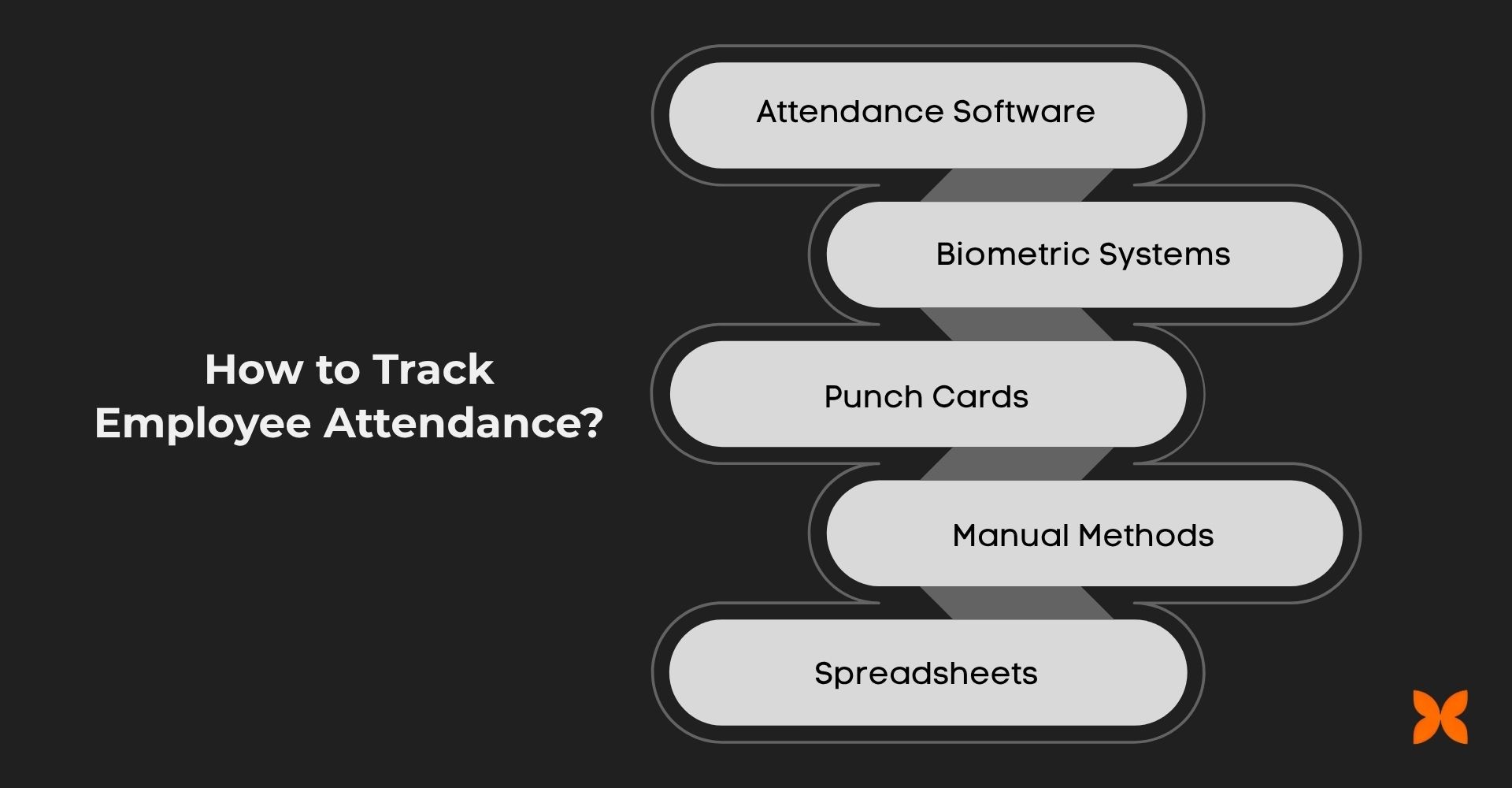 How to Track Employee Attendance?

Attendance Software

Biometric Systems

Punch Cards

Manual Methods

Spreadsheets